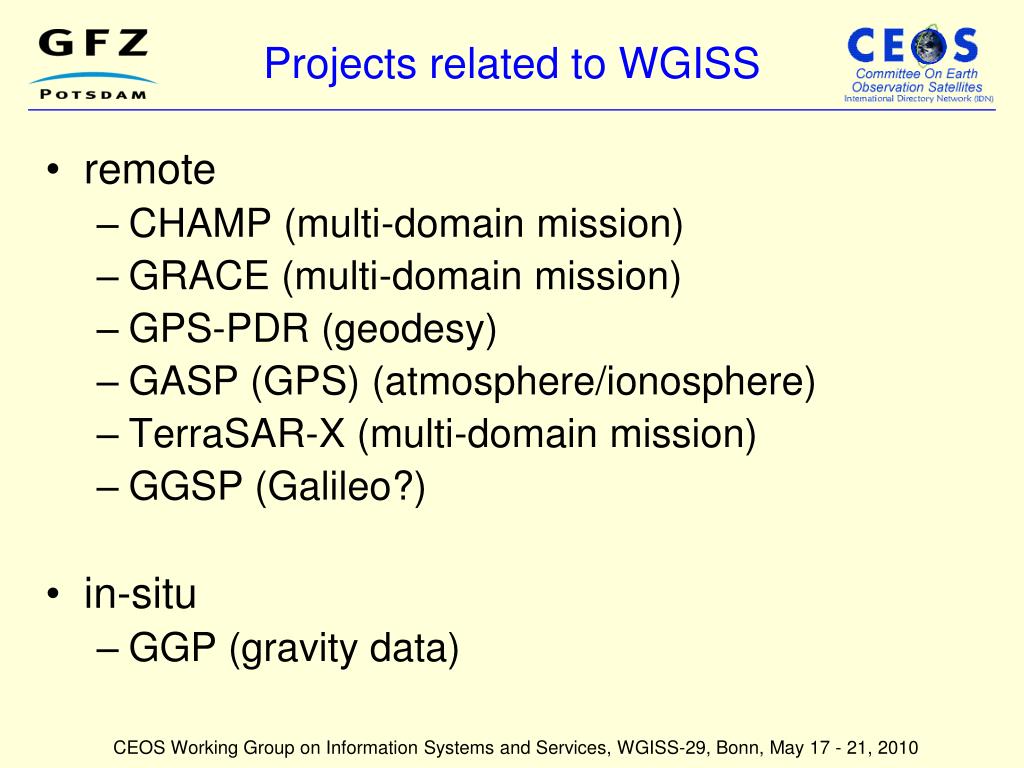 GFZ
POTSDAM

Projects related to WGISS

CEOS
Committee On Earth Observation Satellites
International Directory Network (IDN)

• remote
– CHAMP (multi-domain mission)
– GRACE (multi-domain mission)
– GPS-PDR (geodesy)
– GASP (GPS) (atmosphere/ionosphere)
– TerraSAR-X (multi-domain mission)
– GGSP (Galileo?)

• in-situ
– GGP (gravity data)

CEOS Working Group on Information Systems and Services, WGISS-29, Bonn, May 17 - 21, 2010